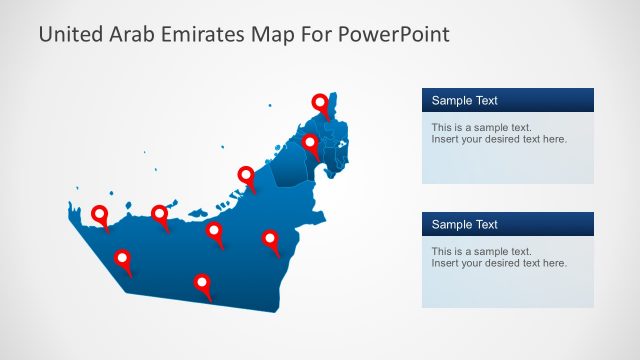 United Arab Emirates Map For PowerPoint

Sample Text

This is a sample text. Insert your desired text here.

Sample Text

This is a sample text. Insert your desired text here.